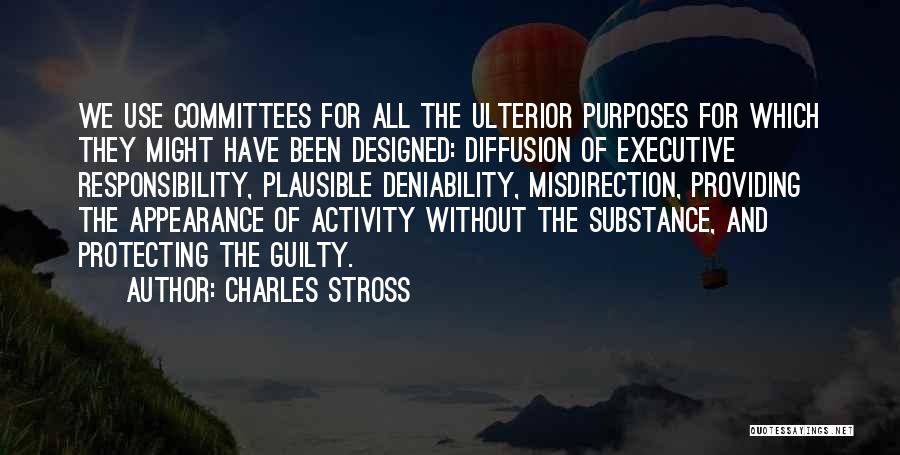 WE USE COMMITTEES FOR ALL THE ULTERIOR PURPOSES FOR WHICH THEY MIGHT HAVE BEEN DESIGNED: DIFFUSION OF EXECUTIVE RESPONSIBILITY, PLAUSIBLE DENIABILITY, MISDIRECTION, PROVIDING THE APPEARANCE OF ACTIVITY WITHOUT THE SUBSTANCE, AND PROTECTING THE GUILTY.

AUTHOR: CHARLES STROSS

QUOTESSAYINGS.NET